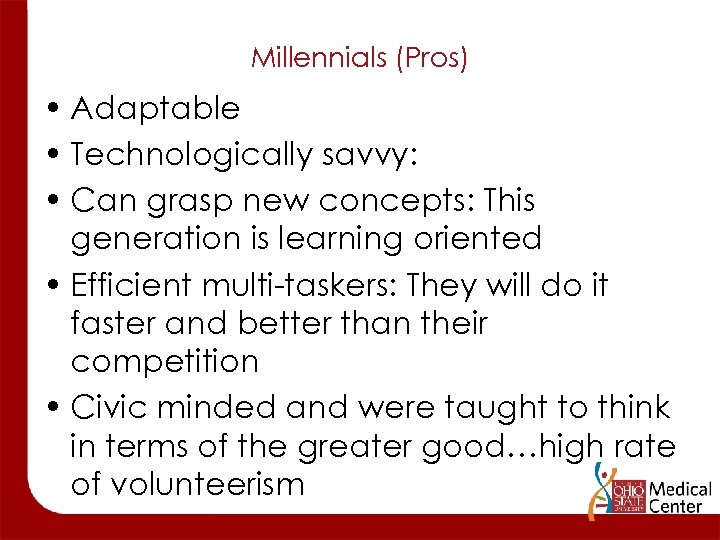 Millennials (Pros)

• Adaptable
• Technologically savvy:
• Can grasp new concepts: This generation is learning oriented
• Efficient multi-taskers: They will do it faster and better than their competition
• Civic minded and were taught to think in terms of the greater good…high rate of volunteerism

THE OHIO STATE UNIVERSITY Medical Center